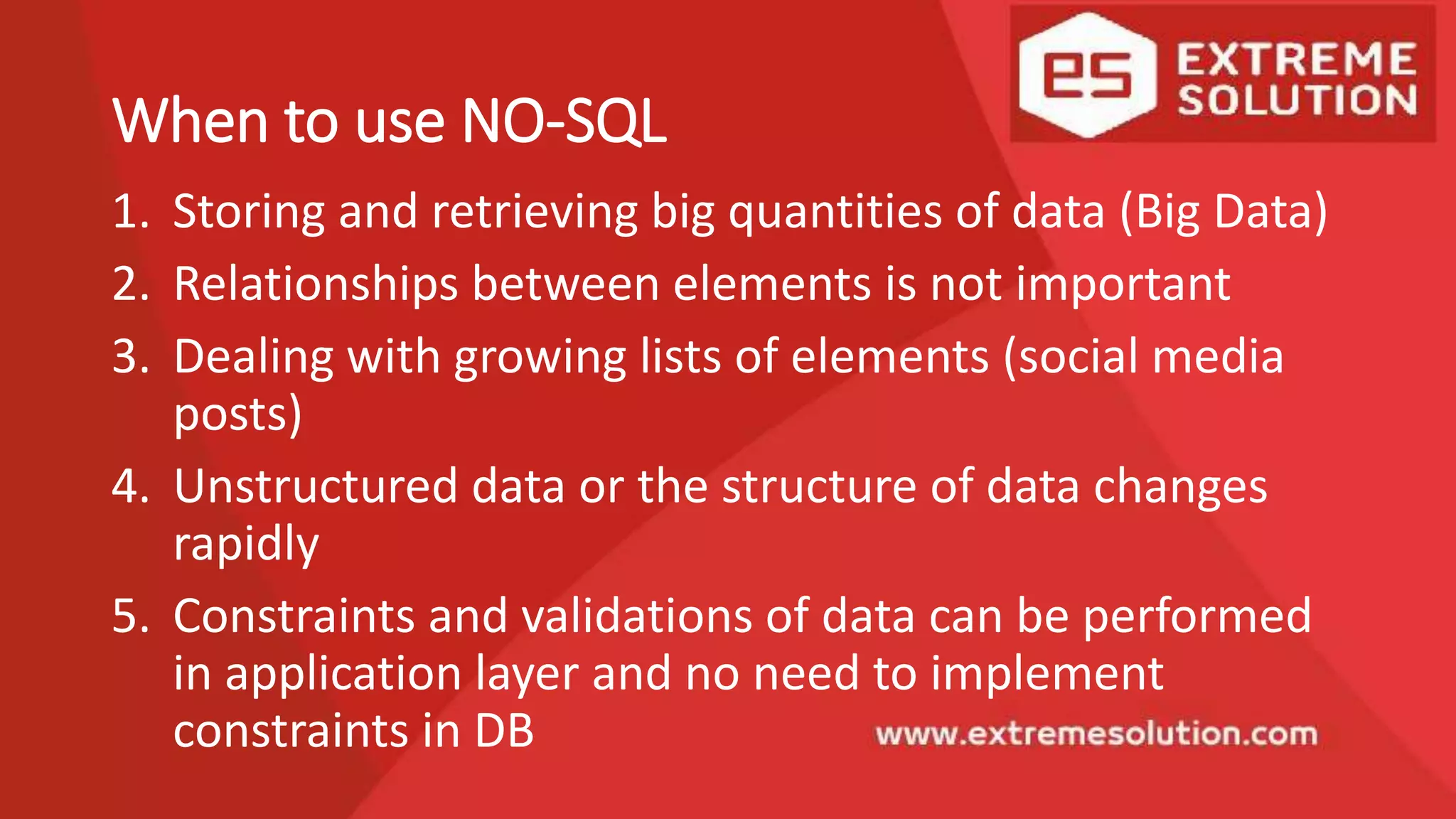 es EXTREME SOLUTION

When to use NO-SQL

1. Storing and retrieving big quantities of data (Big Data)
2. Relationships between elements is not important
3. Dealing with growing lists of elements (social media posts)
4. Unstructured data or the structure of data changes rapidly
5. Constraints and validations of data can be performed in application layer and no need to implement constraints in DB

www.extremesolution.com